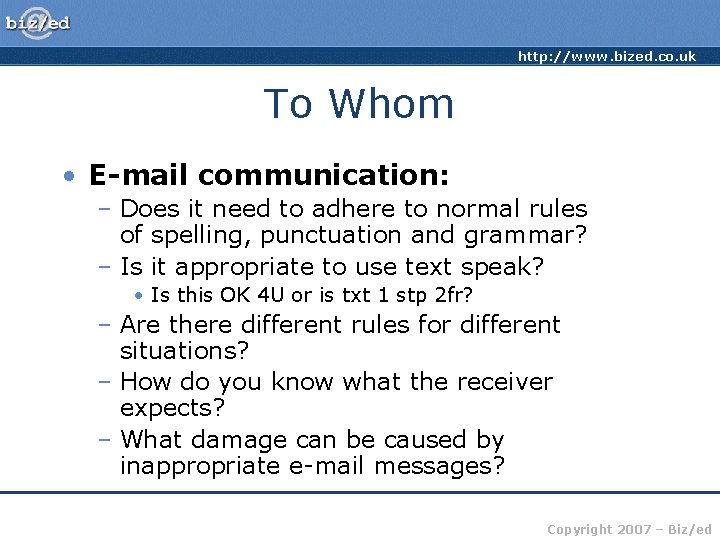 biz/ed

http://www.bized.co.uk

To Whom

• E-mail communication:
– Does it need to adhere to normal rules of spelling, punctuation and grammar?
– Is it appropriate to use text speak?
• Is this OK 4U or is txt 1 stp 2fr?
– Are there different rules for different situations?
– How do you know what the receiver expects?
– What damage can be caused by inappropriate e-mail messages?

Copyright 2007 – Biz/ed